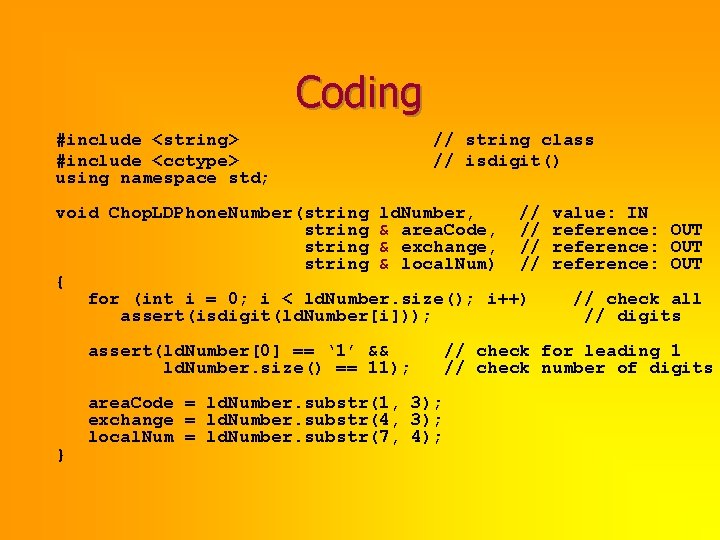 Coding

#include <string>                    // string class
#include <cctype>                    // isdigit()
using namespace std;

void ChopLDPhoneNumber(string ldNumber,    // value: IN
                       string & areaCode,  // reference: OUT
                       string & exchange,  // reference: OUT
                       string & localNum)  // reference: OUT
{
   for (int i = 0; i < ldNumber.size(); i++)    // check all
      assert(isdigit(ldNumber[i]));              // digits

   assert(ldNumber[0] == ‘1’ &&      // check for leading 1
          ldNumber.size() == 11);    // check number of digits

   areaCode = ldNumber.substr(1, 3);
   exchange = ldNumber.substr(4, 3);
   localNum = ldNumber.substr(7, 4);
}